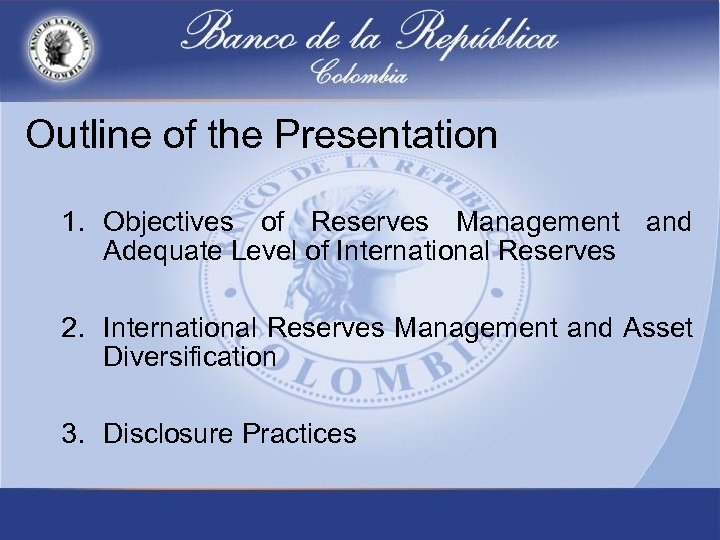 BANCO DE LA REPUBLICA COLOMBIA

Banco de la República
Colombia

Outline of the Presentation

BANCO DE LA REPUBLICA COLOMBIA

1. Objectives of Reserves Management and Adequate Level of International Reserves

2. International Reserves Management and Asset Diversification

3. Disclosure Practices